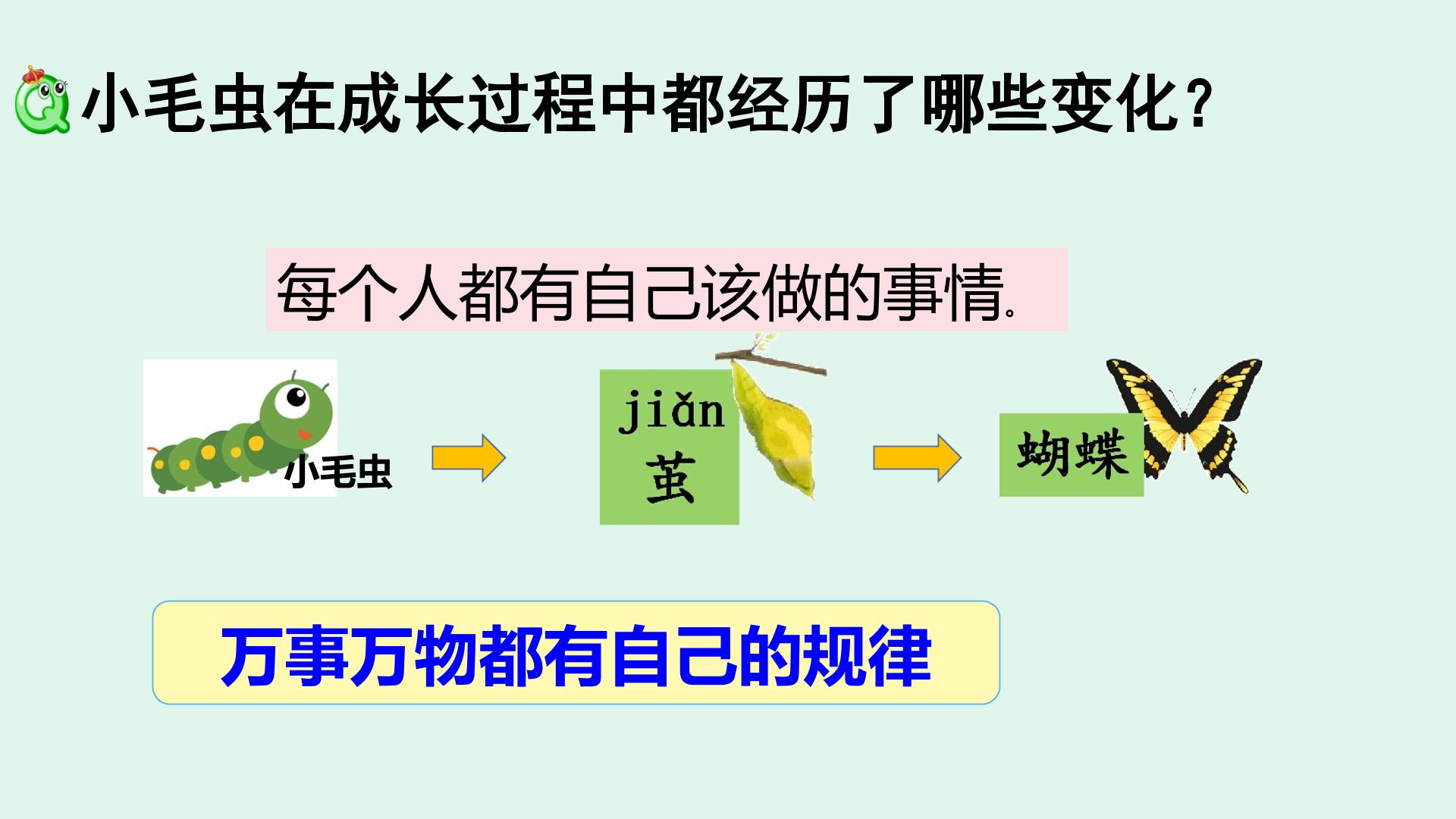 小毛虫在成长过程中都经历了哪些变化？

每个人都有自己该做的事情.

小毛虫

jiǎn
茧

蝴蝶

万事万物都有自己的规律